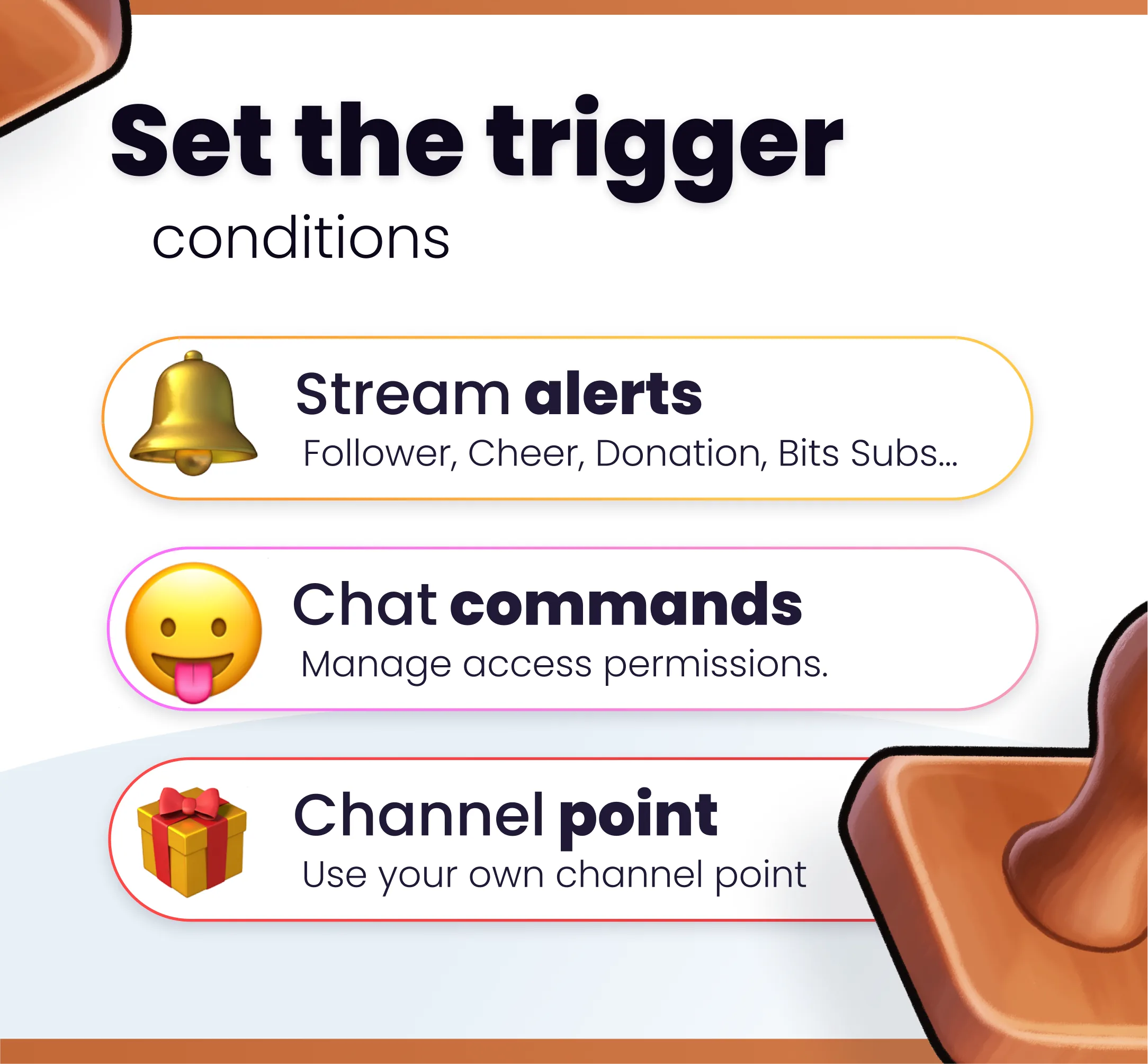 Set the trigger
conditions

Stream alerts
Follower, Cheer, Donation, Bits Subs...

Chat commands
Manage access permissions.

Channel point
Use your own channel point